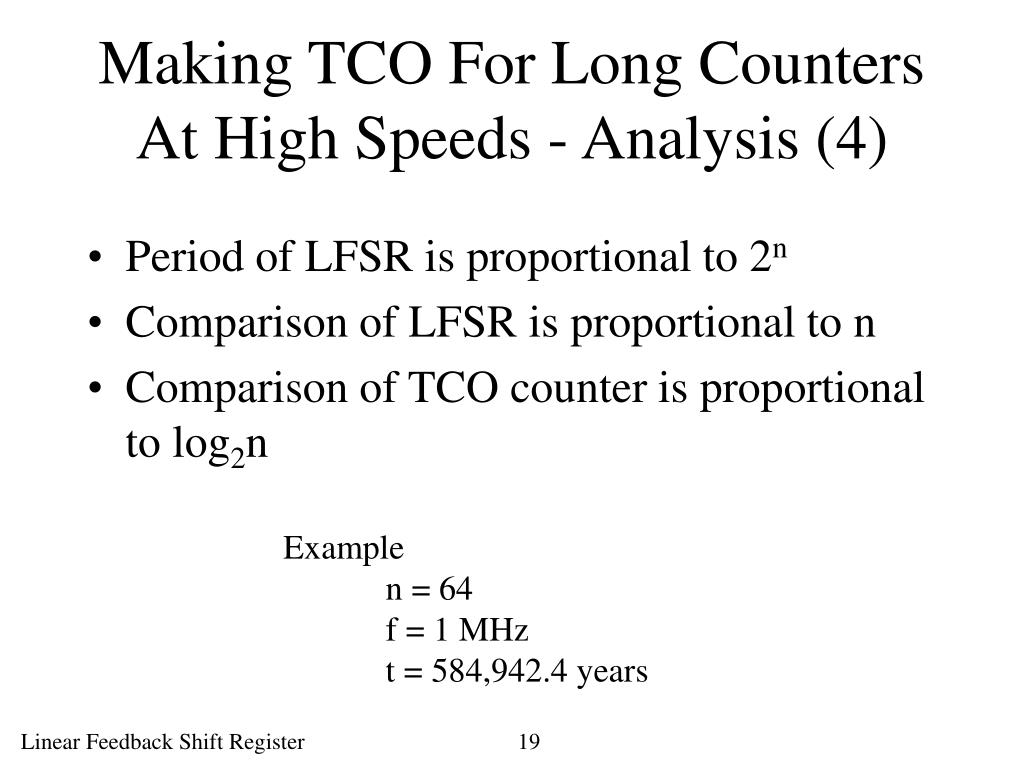 Making TCO For Long Counters At High Speeds - Analysis (4)

• Period of LFSR is proportional to $2^n$
• Comparison of LFSR is proportional to n
• Comparison of TCO counter is proportional to $\log_2 n$

Example
n = 64
f = 1 MHz
t = 584,942.4 years

Linear Feedback Shift Register

19